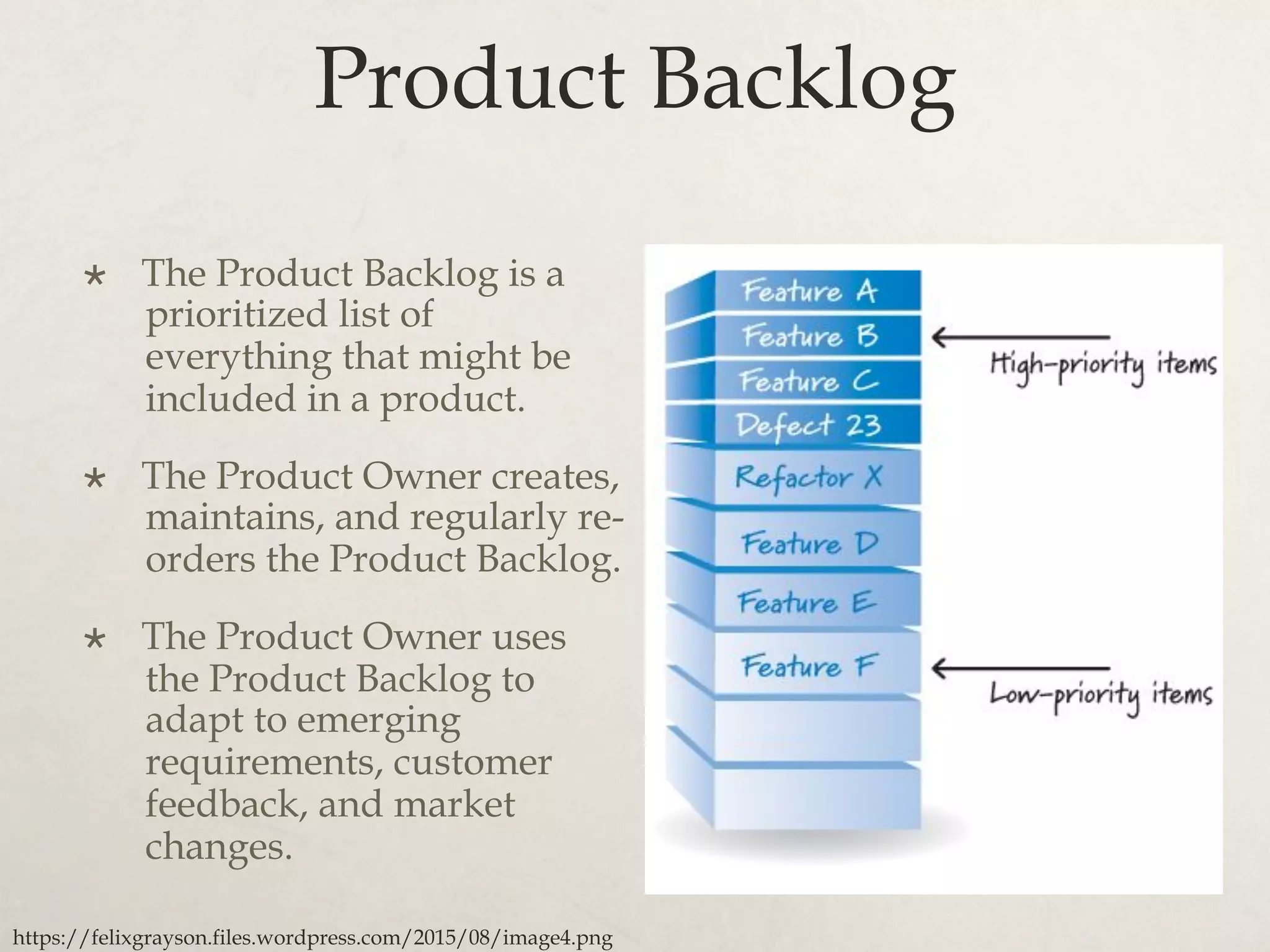 Product Backlog

* The Product Backlog is a prioritized list of everything that might be included in a product.

* The Product Owner creates, maintains, and regularly re-orders the Product Backlog.

* The Product Owner uses the Product Backlog to adapt to emerging requirements, customer feedback, and market changes.

Feature A
Feature B
Feature C
Defect 23
Refactor X
Feature D
Feature E
Feature F

High-priority items

Low-priority items

https://felixgrayson.files.wordpress.com/2015/08/image4.png